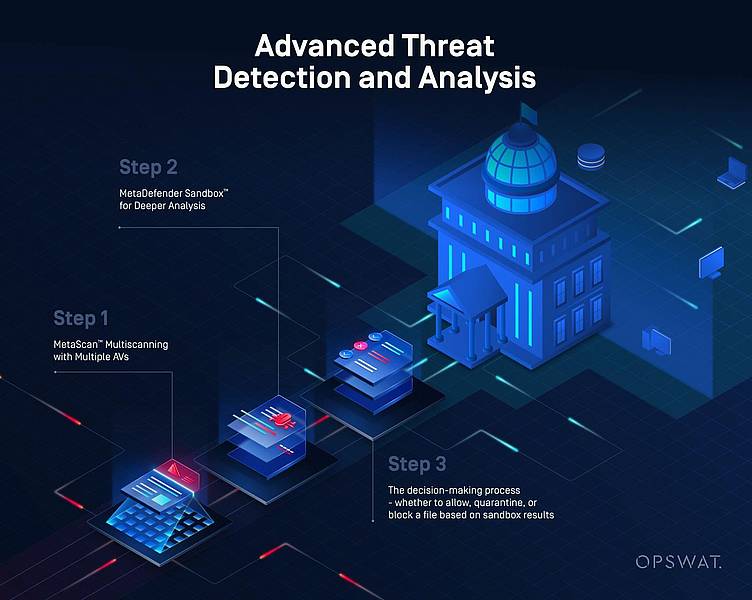 Advanced Threat Detection and Analysis

Step 2

MetaDefender Sandbox™ for Deeper Analysis

Step 1

MetaScan™ Multiscanning with Multiple AVs

Step 3

The decision-making process - whether to allow, quarantine, or block a file based on sandbox results

OPSWAT.